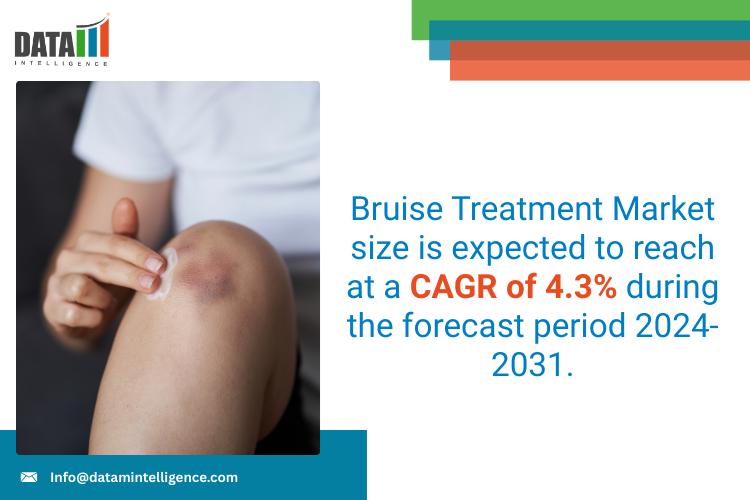 DATA INTELLIGENCE

Bruise Treatment Market size is expected to reach at a CAGR of 4.3% during the forecast period 2024-2031.

Info@datamintelligence.com